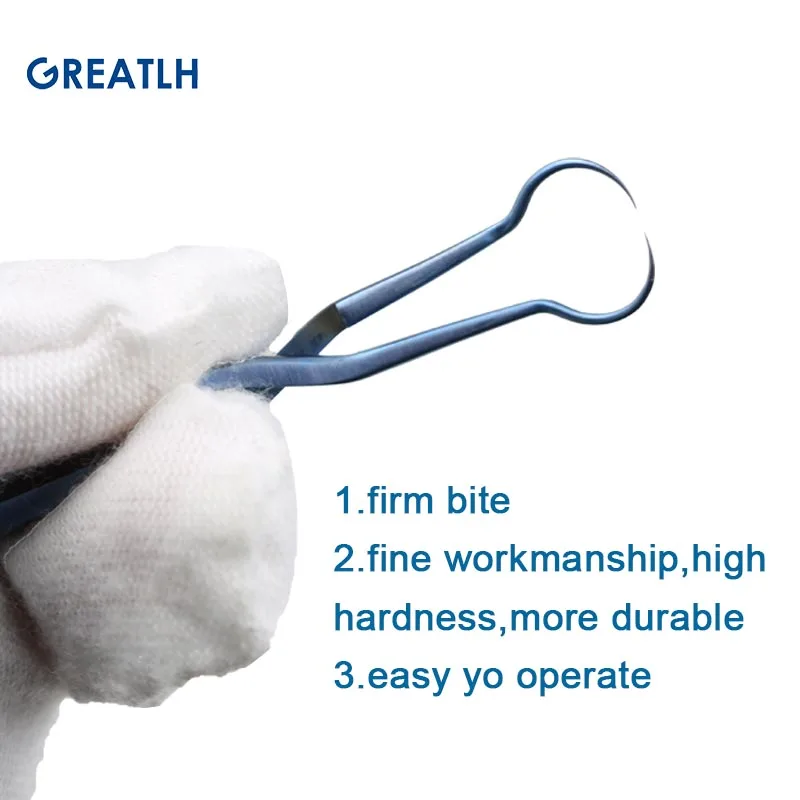 GREATLH

1.firm bite
2.fine workmanship,high hardness,more durable
3.easy yo operate